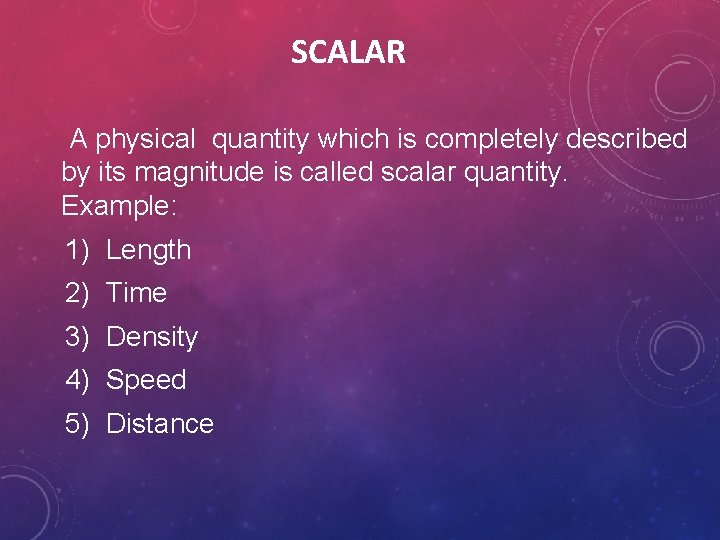 SCALAR

A physical quantity which is completely described by its magnitude is called scalar quantity.
Example:

1) Length
2) Time
3) Density
4) Speed
5) Distance